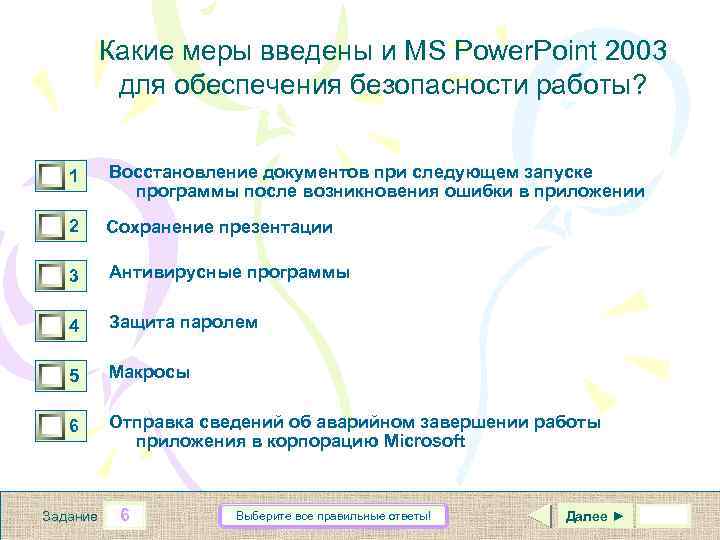 Какие меры введены и MS PowerPoint 2003 для обеспечения безопасности работы?

1 Восстановление документов при следующем запуске программы после возникновения ошибки в приложении

2 Сохранение презентации

3 Антивирусные программы

4 Защита паролем

5 Макросы

6 Отправка сведений об аварийном завершении работы приложения в корпорацию Microsoft

Задание 6 Выберите все правильные ответы! Далее ►